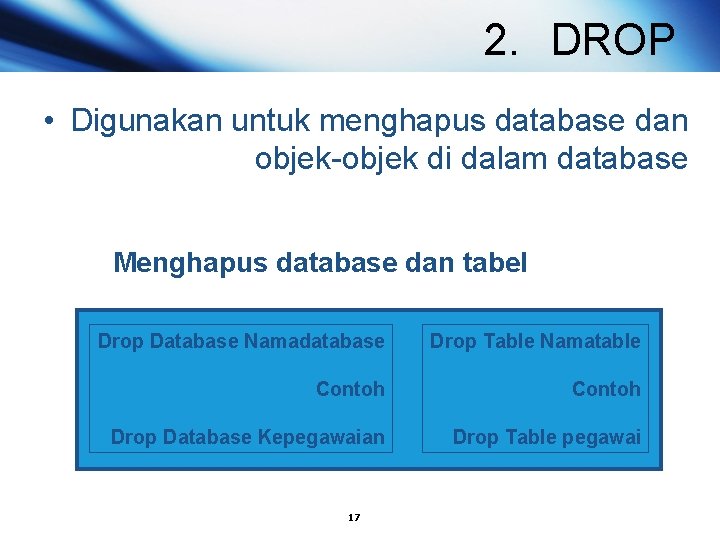 2. DROP

• Digunakan untuk menghapus database dan objek-objek di dalam database

Menghapus database dan tabel

Drop Database Namadatabase

Contoh

Drop Database Kepegawaian

Drop Table Namatable

Contoh

Drop Table pegawai

17